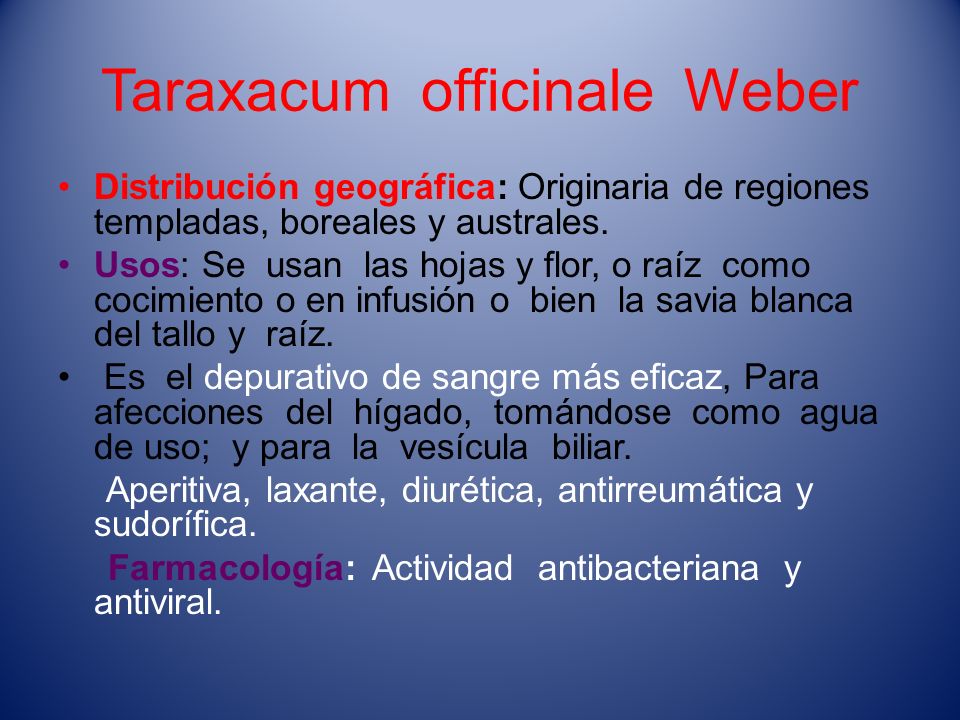 Taraxacum officinale Weber

• Distribución geográfica: Originaria de regiones templadas, boreales y australes.

• Usos: Se usan las hojas y flor, o raíz como cocimiento o en infusión o bien la savia blanca del tallo y raíz.

• Es el depurativo de sangre más eficaz, Para afecciones del hígado, tomándose como agua de uso; y para la vesícula biliar.

Aperitiva, laxante, diurética, antirreumática y sudorífica.

Farmacología: Actividad antibacteriana y antiviral.